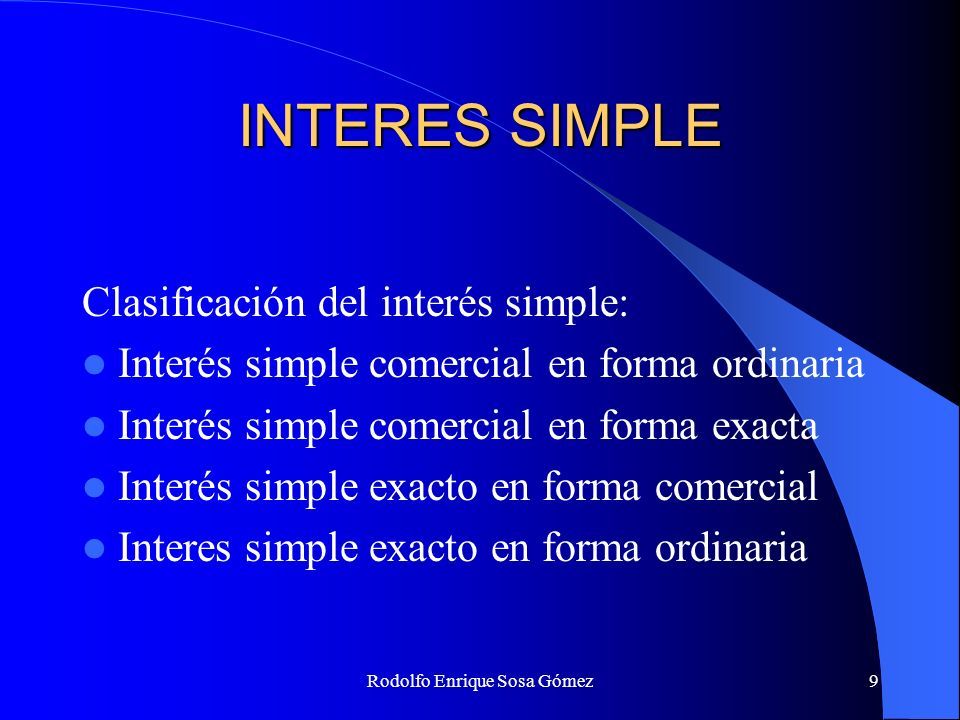 INTERES SIMPLE

Clasificación del interés simple:

- Interés simple comercial en forma ordinaria
- Interés simple comercial en forma exacta
- Interés simple exacto en forma comercial
- Interes simple exacto en forma ordinaria

Rodolfo Enrique Sosa Gómez

9